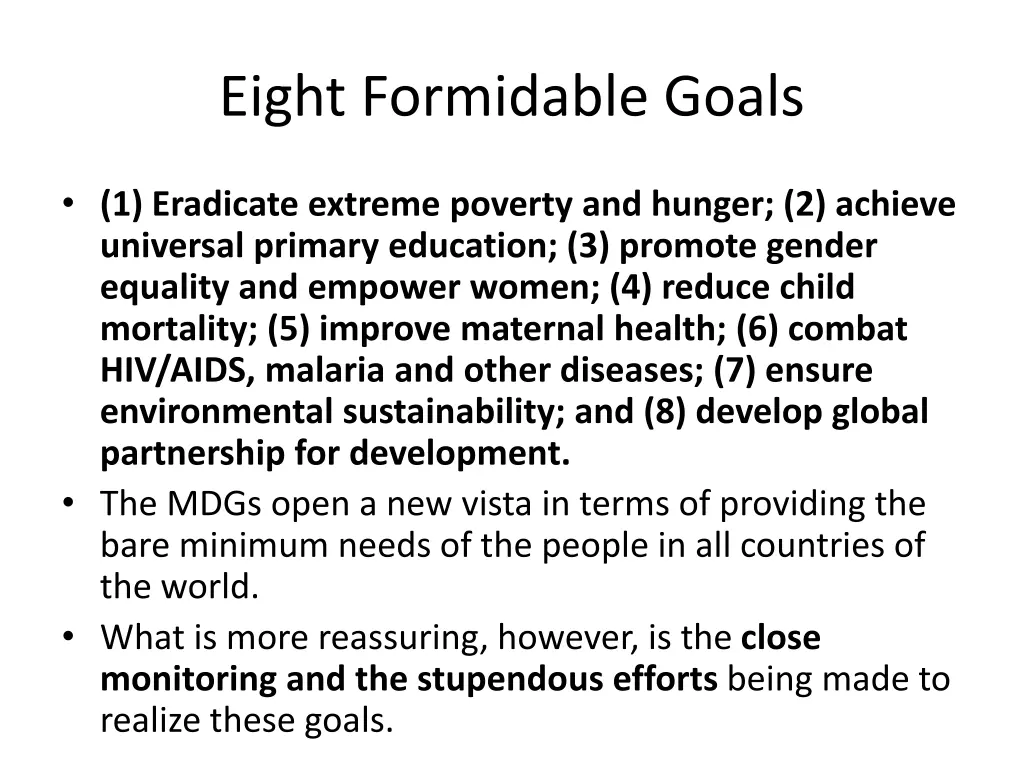 Eight Formidable Goals

• (1) Eradicate extreme poverty and hunger; (2) achieve universal primary education; (3) promote gender equality and empower women; (4) reduce child mortality; (5) improve maternal health; (6) combat HIV/AIDS, malaria and other diseases; (7) ensure environmental sustainability; and (8) develop global partnership for development.
• The MDGs open a new vista in terms of providing the bare minimum needs of the people in all countries of the world.
• What is more reassuring, however, is the close monitoring and the stupendous efforts being made to realize these goals.